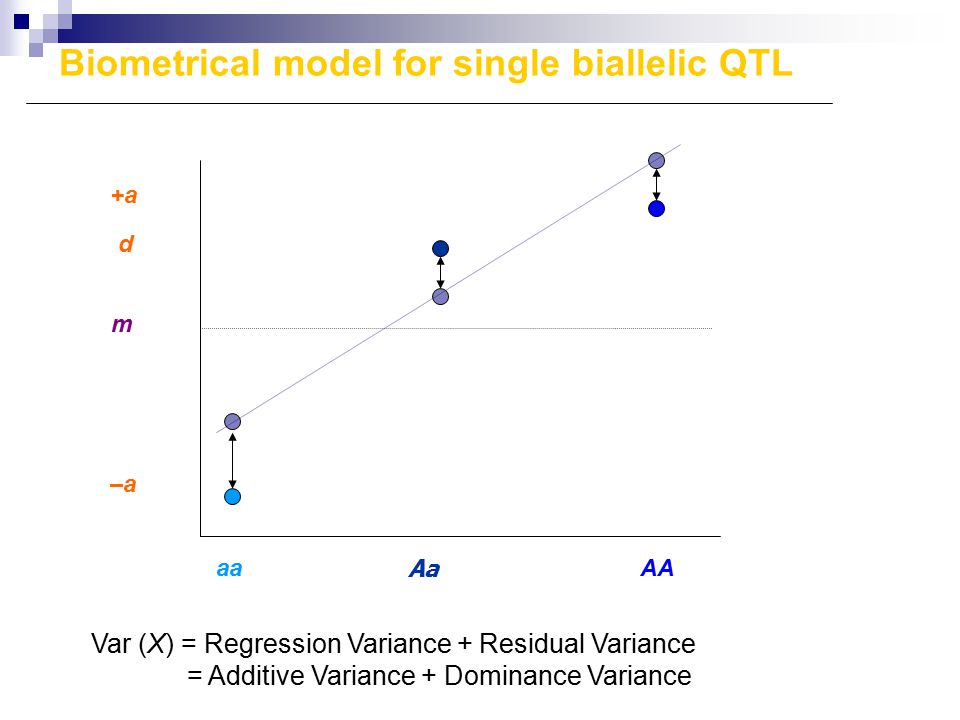 Biometrical model for single biallelic QTL

+a

d

m

–a

aa

Aa

AA

Var (X) = Regression Variance + Residual Variance
= Additive Variance + Dominance Variance